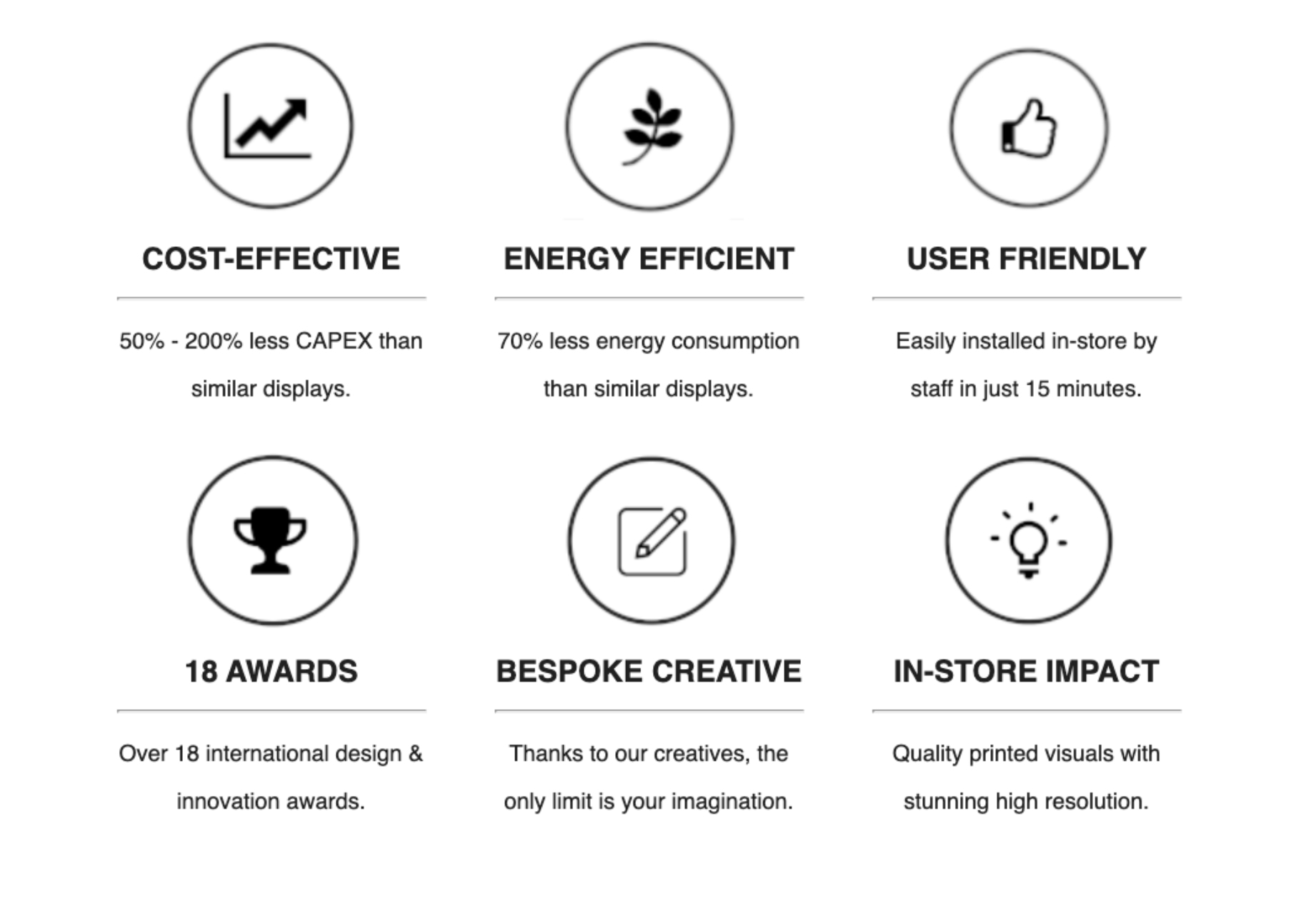 COST-EFFECTIVE

50% - 200% less CAPEX than similar displays.

ENERGY EFFICIENT

70% less energy consumption than similar displays.

USER FRIENDLY

Easily installed in-store by staff in just 15 minutes.

18 AWARDS

Over 18 international design & innovation awards.

BESPOKE CREATIVE

Thanks to our creatives, the only limit is your imagination.

IN-STORE IMPACT

Quality printed visuals with stunning high resolution.